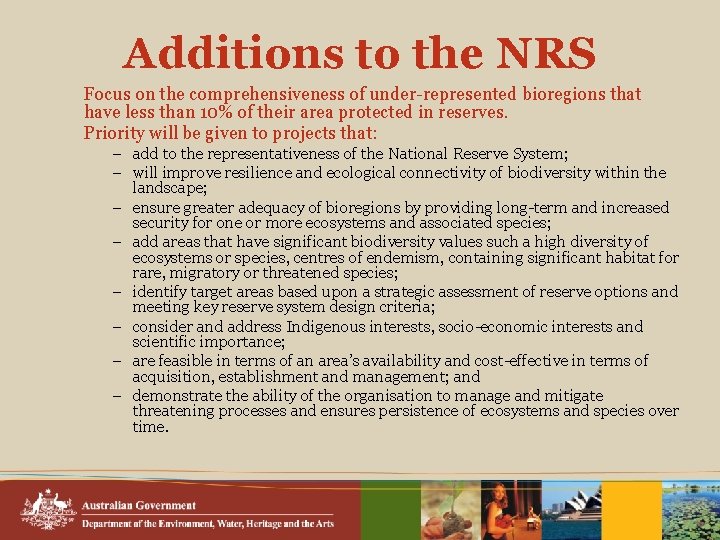 Additions to the NRS

Focus on the comprehensiveness of under-represented bioregions that have less than 10% of their area protected in reserves.

Priority will be given to projects that:

– add to the representativeness of the National Reserve System;
– will improve resilience and ecological connectivity of biodiversity within the landscape;
– ensure greater adequacy of bioregions by providing long-term and increased security for one or more ecosystems and associated species;
– add areas that have significant biodiversity values such a high diversity of ecosystems or species, centres of endemism, containing significant habitat for rare, migratory or threatened species;
– identify target areas based upon a strategic assessment of reserve options and meeting key reserve system design criteria;
– consider and address Indigenous interests, socio-economic interests and scientific importance;
– are feasible in terms of an area's availability and cost-effective in terms of acquisition, establishment and management; and
– demonstrate the ability of the organisation to manage and mitigate threatening processes and ensures persistence of ecosystems and species over time.

Australian Government
Department of the Environment, Water, Heritage and the Arts